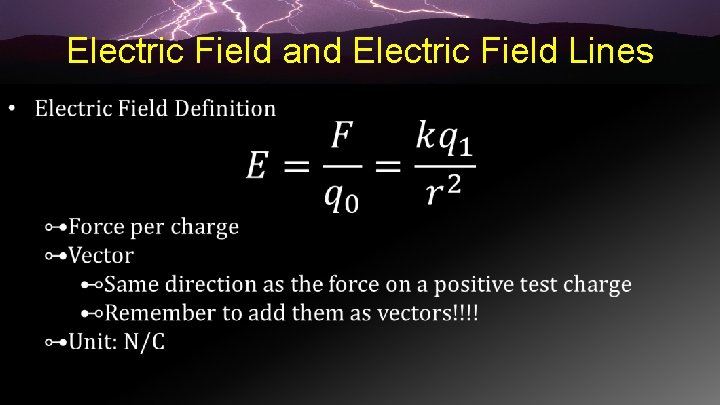 Electric Field and Electric Field Lines

• Electric Field Definition

$E = \frac{F}{q_0} = \frac{kq_1}{r^2}$

Force per charge

Vector

Same direction as the force on a positive test charge

Remember to add them as vectors!!!!

Unit: N/C